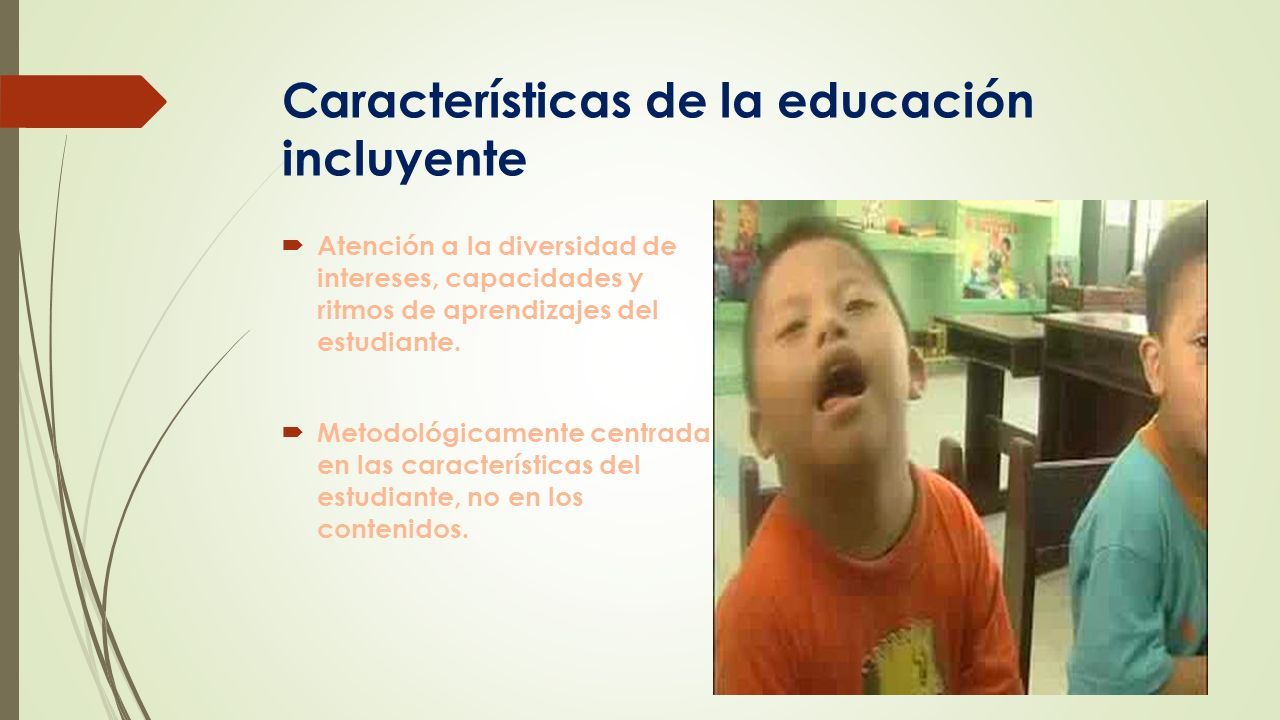 Características de la educación incluyente

Atención a la diversidad de intereses, capacidades y ritmos de aprendizajes del estudiante.

Metodológicamente centrada en las características del estudiante, no en los contenidos.